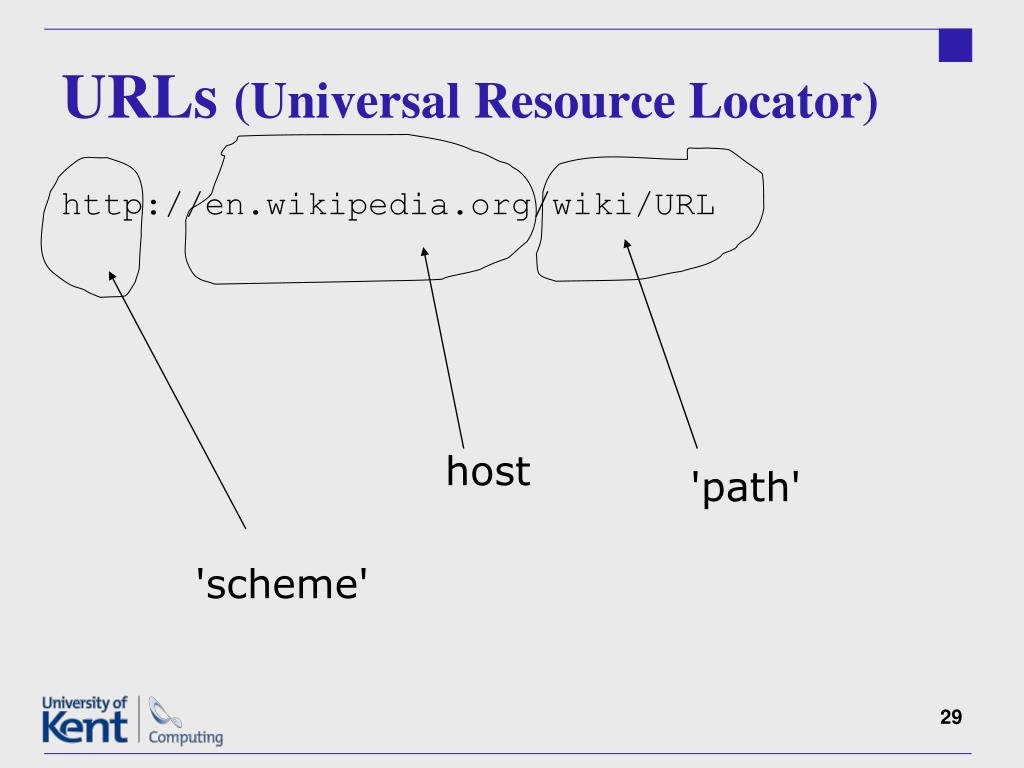 URLs (Universal Resource Locator)

http://en.wikipedia.org/wiki/URL

host

'path'

'scheme'

University of Kent Computing

29